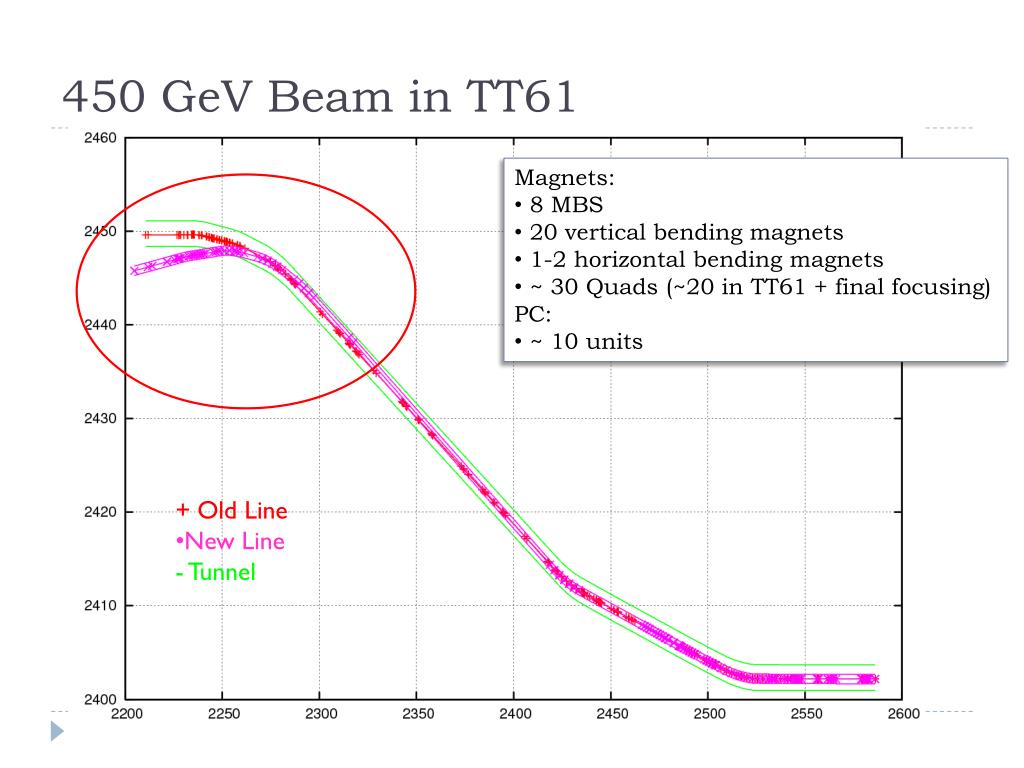 450 GeV Beam in TT61

Magnets:
• 8 MBS
• 20 vertical bending magnets
• 1-2 horizontal bending magnets
• ~ 30 Quads (~20 in TT61 + final focusing)
PC:
• ~ 10 units

+ Old Line
•New Line
- Tunnel

2460
2450
2440
2430
2420
2410
2400

2200 2250 2300 2350 2400 2450 2500 2550 2600